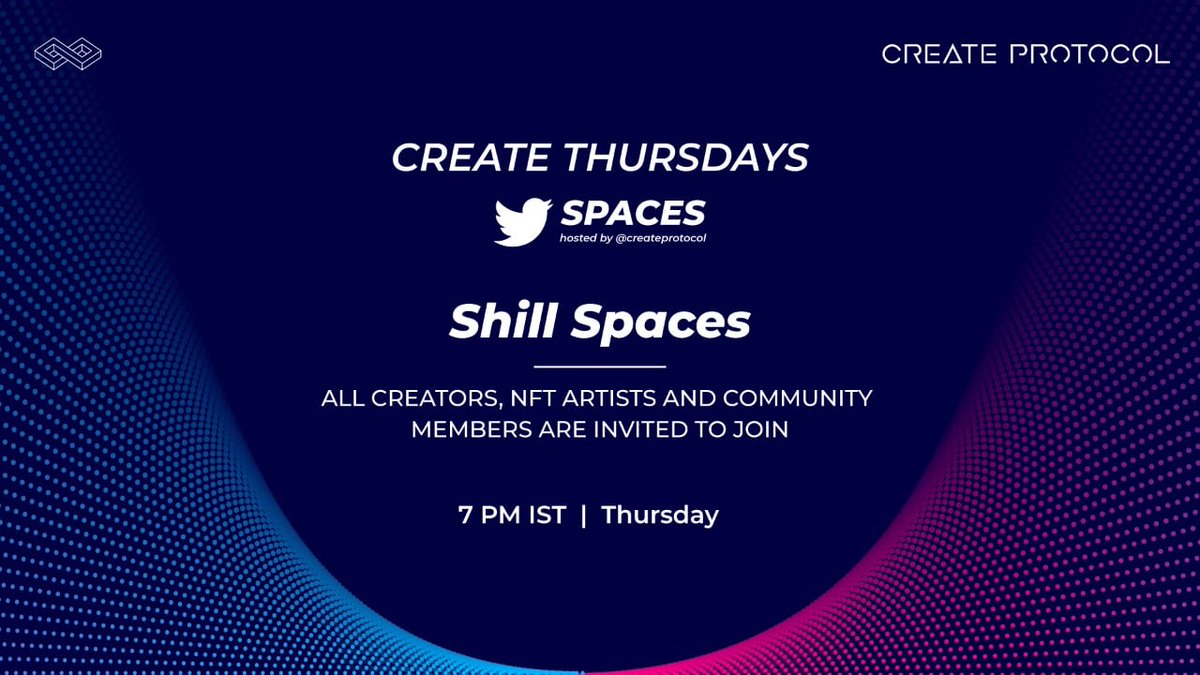 CREATE PROTOCOL

CREATE THURSDAYS

SPACES
hosted by @createprotocol

Shill Spaces

ALL CREATORS, NFT ARTISTS AND COMMUNITY MEMBERS ARE INVITED TO JOIN

7 PM IST | Thursday